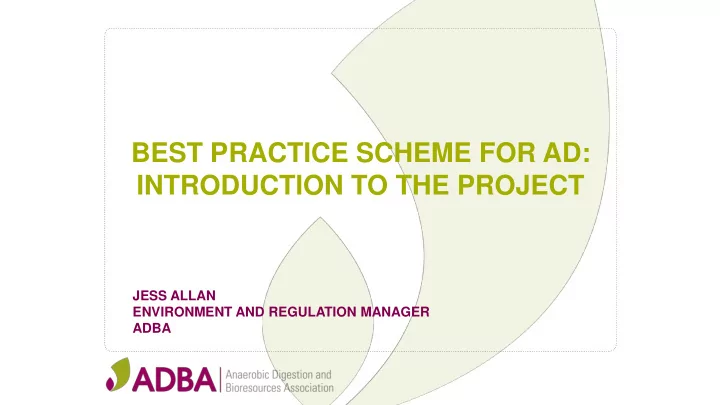 BEST PRACTICE SCHEME FOR AD: INTRODUCTION TO THE PROJECT

JESS ALLAN
ENVIRONMENT AND REGULATION MANAGER
ADBA

ADBA Anaerobic Digestion and Bioresources Association